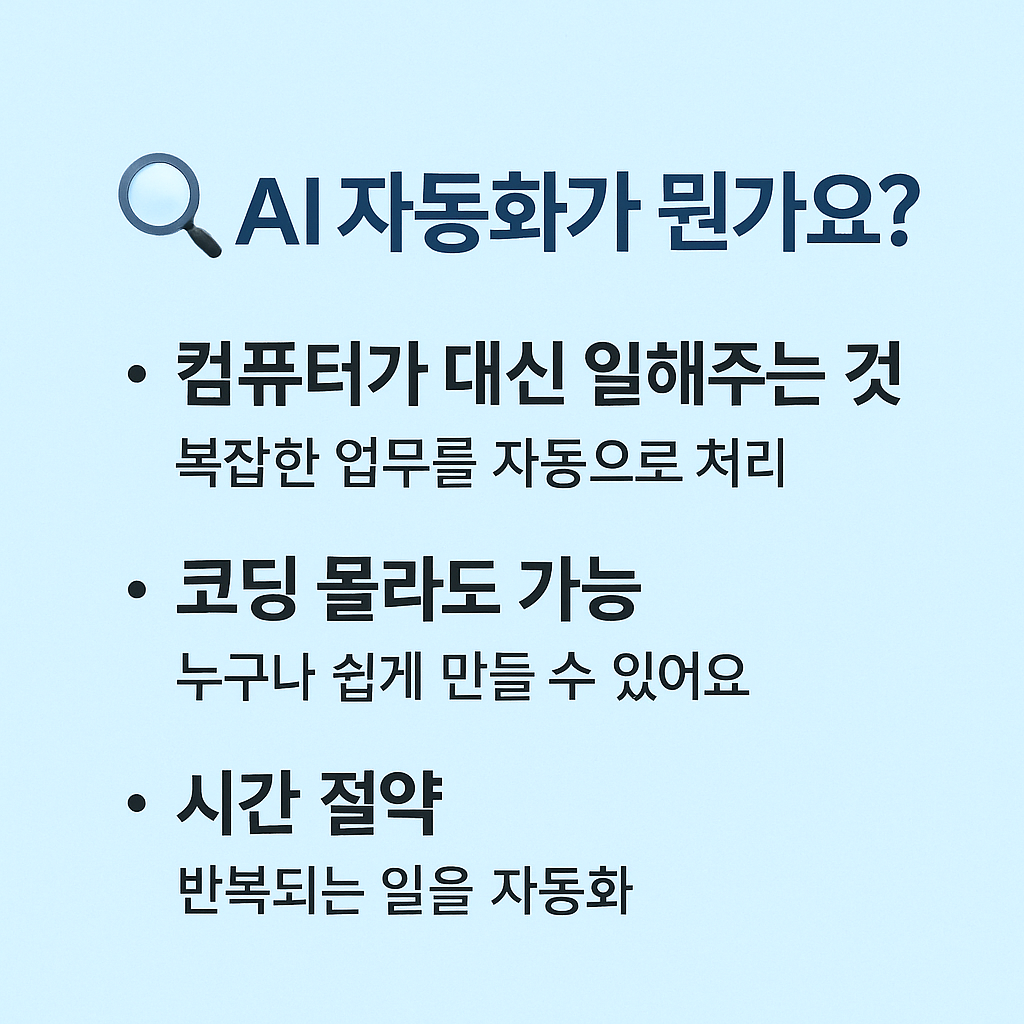 AI 자동화가 뭔가요?

• 컴퓨터가 대신 일해주는 것
복잡한 업무를 자동으로 처리

• 코딩 몰라도 가능
누구나 쉽게 만들 수 있어요

• 시간 절약
반복되는 일을 자동화